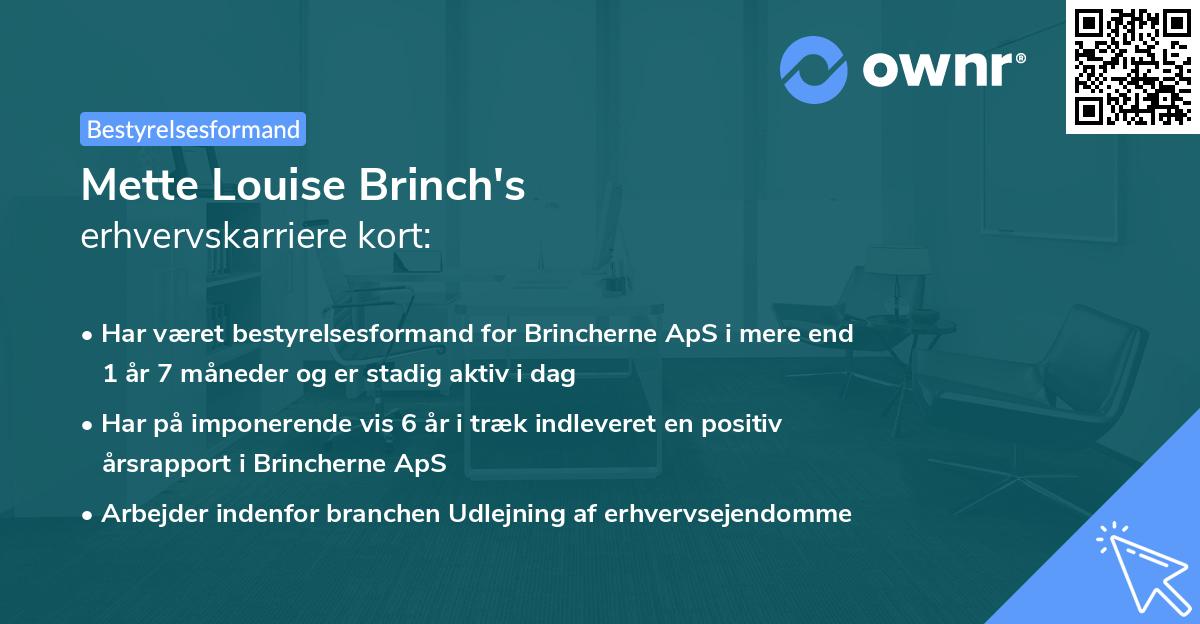 ownr®

Bestyrelsesformand

Mette Louise Brinch's
erhvervskarriere kort:

• Har været bestyrelsesformand for Brincherne ApS i mere end 1 år 7 måneder og er stadig aktiv i dag
• Har på imponerende vis 6 år i træk indleveret en positiv årsrapport i Brincherne ApS
• Arbejder indenfor branchen Udlejning af erhvervsejendomme